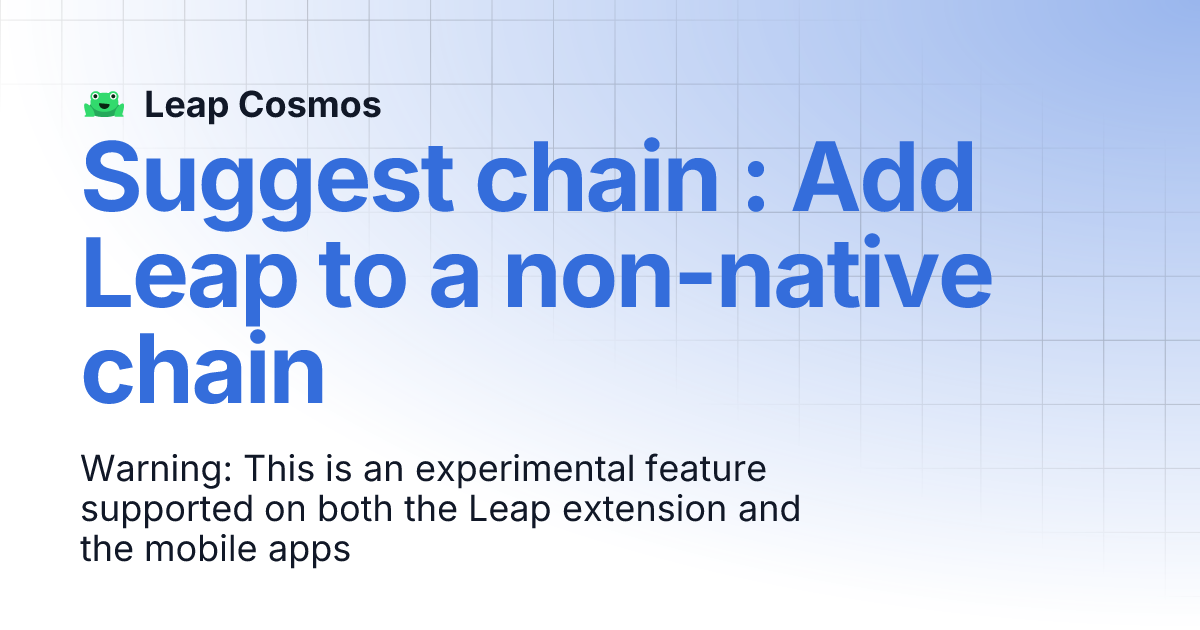 Leap Cosmos

Suggest chain : Add Leap to a non-native chain

Warning: This is an experimental feature supported on both the Leap extension and the mobile apps